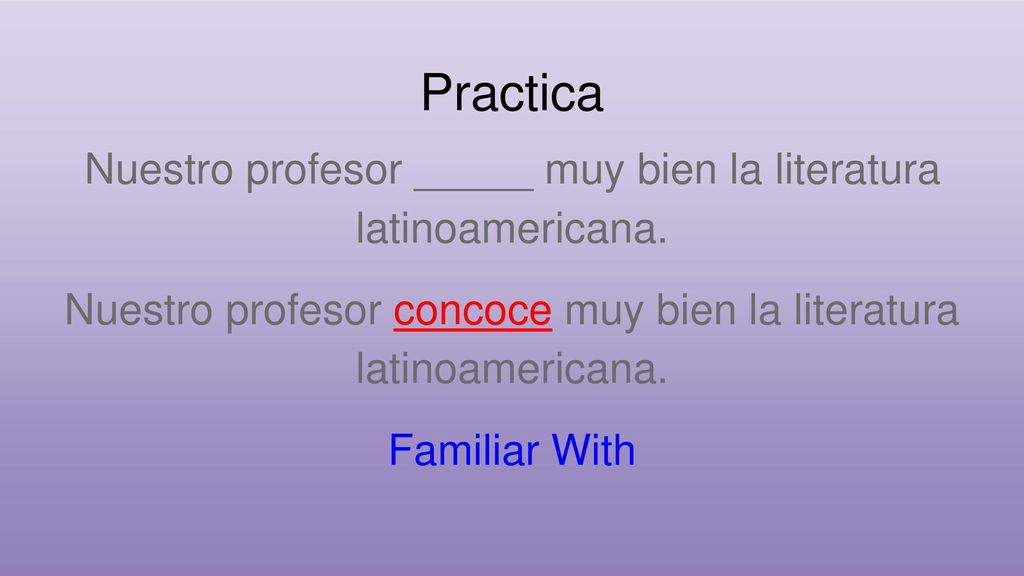 Practica

Nuestro profesor _____ muy bien la literatura latinoamericana.

Nuestro profesor concoce muy bien la literatura latinoamericana.

Familiar With